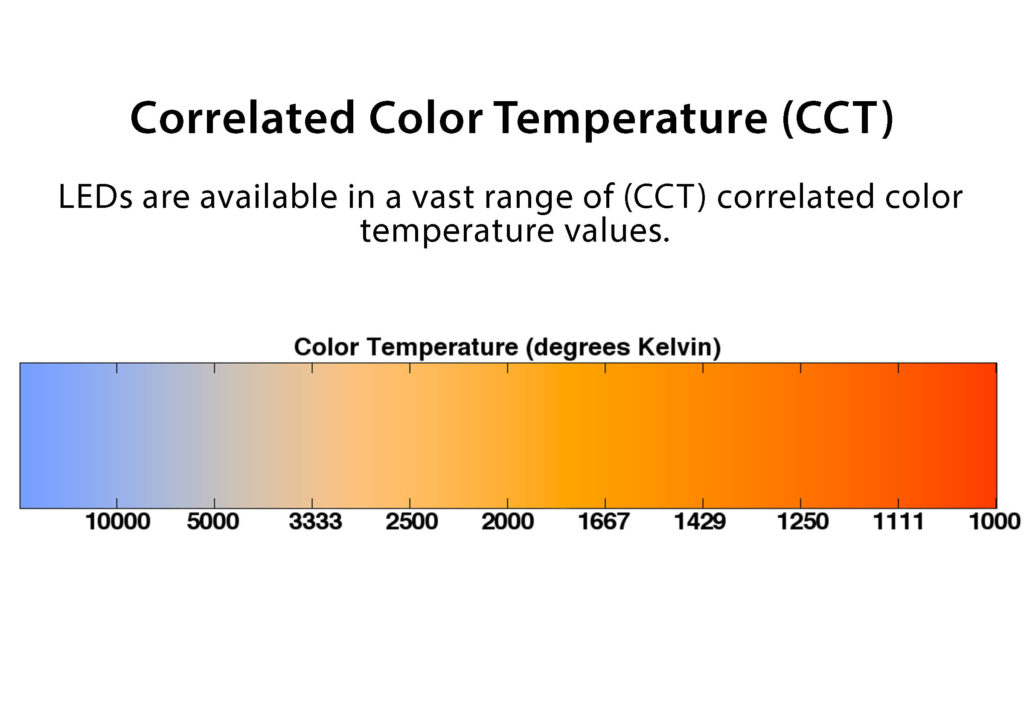 Correlated Color Temperature (CCT)

LEDs are available in a vast range of (CCT) correlated color temperature values.

Color Temperature (degrees Kelvin)

10000 5000 3333 2500 2000 1667 1429 1250 1111 1000